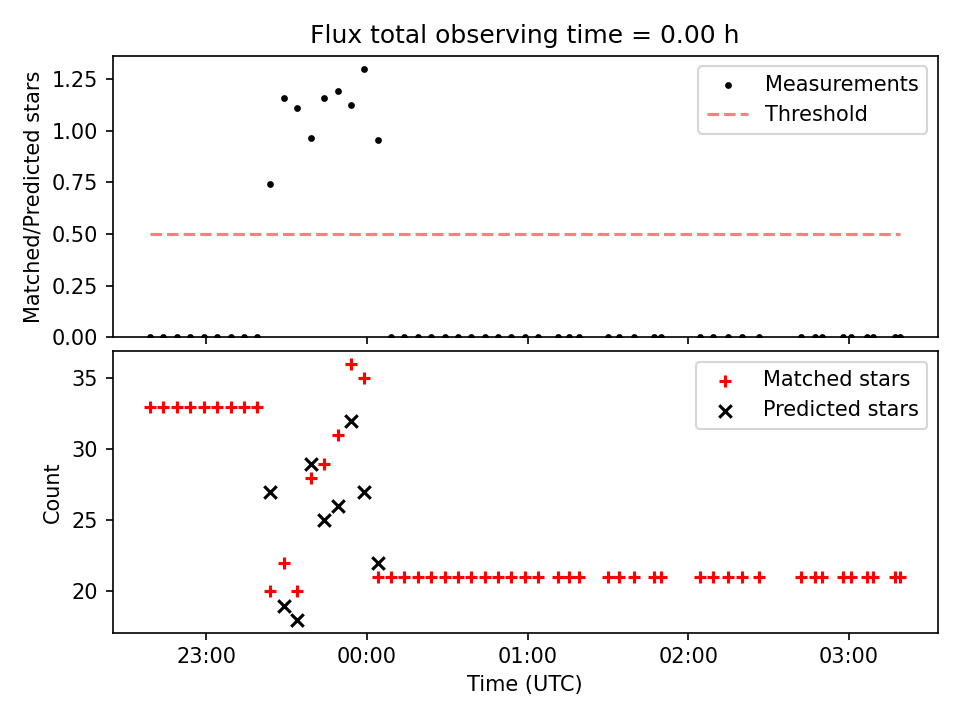 Flux total observing time = 0.00 h

Matched/Predicted stars

1.25
1.00
0.75
0.50
0.25
0.00

Measurements
Threshold

Count

35
30
25
20

Matched stars
Predicted stars

23:00
00:00
01:00
02:00
03:00

Time (UTC)